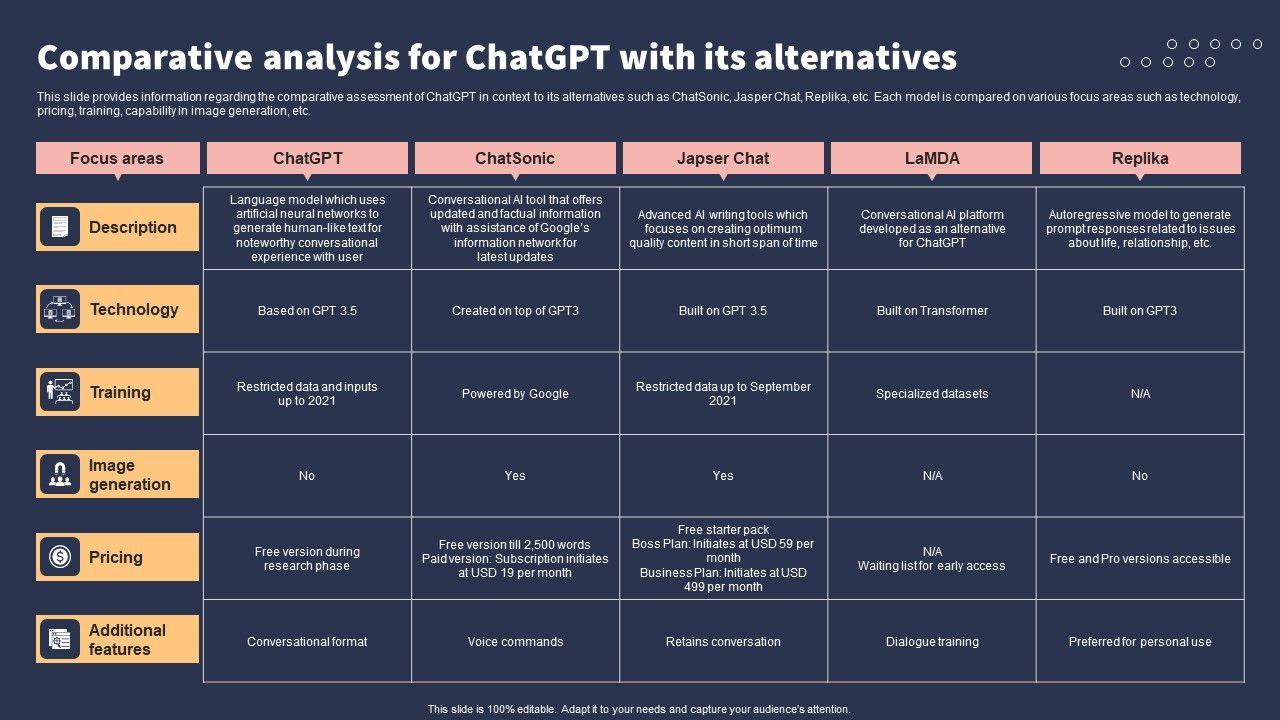 Comparative analysis for ChatGPT with its alternatives

This slide provides information regarding the comparative assessment of ChatGPT in context to its alternatives such as ChatSonic, Jasper Chat, Replika, etc. Each model is compared on various focus areas such as technology, pricing, training, capability in image generation, etc.

| Focus areas | ChatGPT | ChatSonic | Japser Chat | LaMDA | Replika |
|---|---|---|---|---|---|
| Description | Language model which uses artificial neural networks to generate human-like text for noteworthy conversational experience with user | Conversational AI tool that offers updated and factual information with assistance of Google's information network for latest updates | Advanced AI writing tools which focuses on creating optimum quality content in short span of time | Conversational AI platform developed as an alternative for ChatGPT | Autoregressive model to generate prompt responses related to issues about life, relationship, etc. |
| Technology | Based on GPT 3.5 | Created on top of GPT3 | Built on GPT 3.5 | Built on Transformer | Built on GPT3 |
| Training | Restricted data and inputs up to 2021 | Powered by Google | Restricted data up to September 2021 | Specialized datasets | N/A |
| Image generation | No | Yes | Yes | N/A | No |
| Pricing | Free version during research phase | Free version till 2,500 words Paid version: Subscription initiates at USD 19 per month | Free starter pack Boss Plan: Initiates at USD 59 per month Business Plan: Initiates at USD 499 per month | N/A Waiting list for early access | Free and Pro versions accessible |
| Additional features | Conversational format | Voice commands | Retains conversation | Dialogue training | Preferred for personal use |

This slide is 100% editable. Adapt it to your needs and capture your audience's attention.